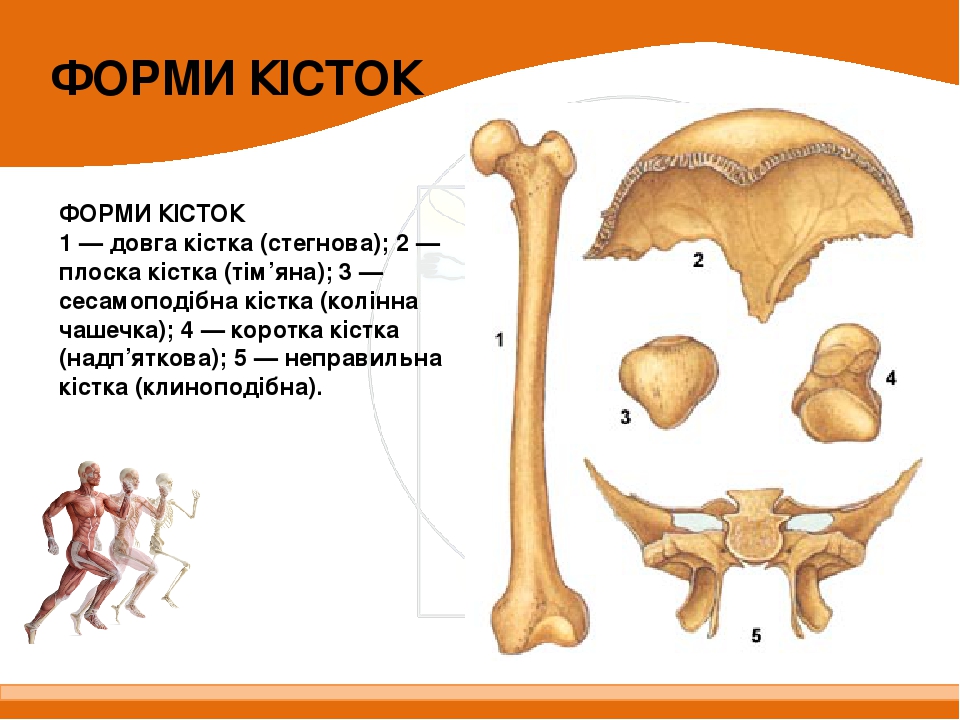 ФОРМИ КІСТОК

ФОРМИ КІСТОК
1 — довга кістка (стегнова); 2 — плоска кістка (тім’яна); 3 — сесамоподібна кістка (колінна чашечка); 4 — коротка кістка (надп’яткова); 5 — неправильна кістка (клиноподібна).

1

2

3

4

5